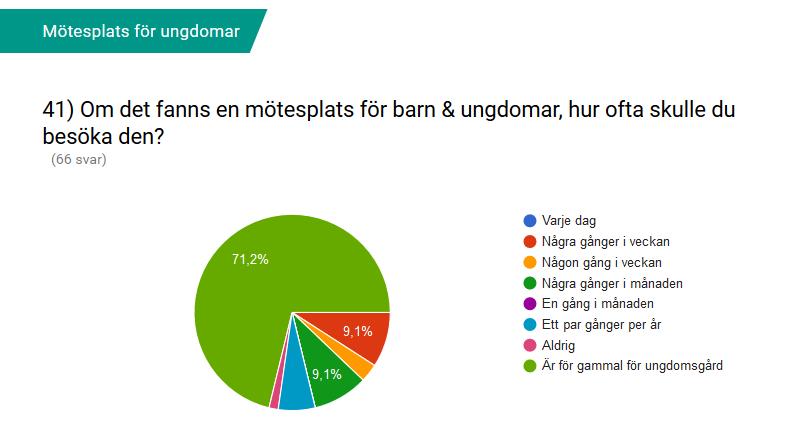 Mötesplats för ungdomar

41) Om det fanns en mötesplats för barn & ungdomar, hur ofta skulle du besöka den?
(66 svar)

71,2%
9,1%
9,1%

Varje dag
Några gånger i veckan
Någon gång i veckan
Några gånger i månaden
En gång i månaden
Ett par gånger per år
Aldrig
Är för gammal för ungdomsgård